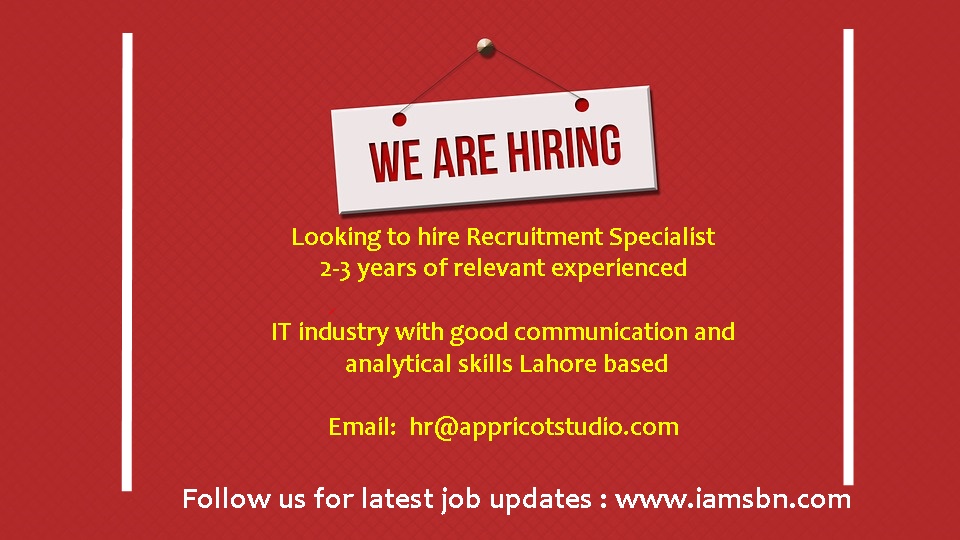 WE ARE HIRING

Looking to hire Recruitment Specialist
2-3 years of relevant experienced

IT industry with good communication and analytical skills Lahore based

Email: hr@appricotstudio.com

Follow us for latest job updates : www.iamsbn.com